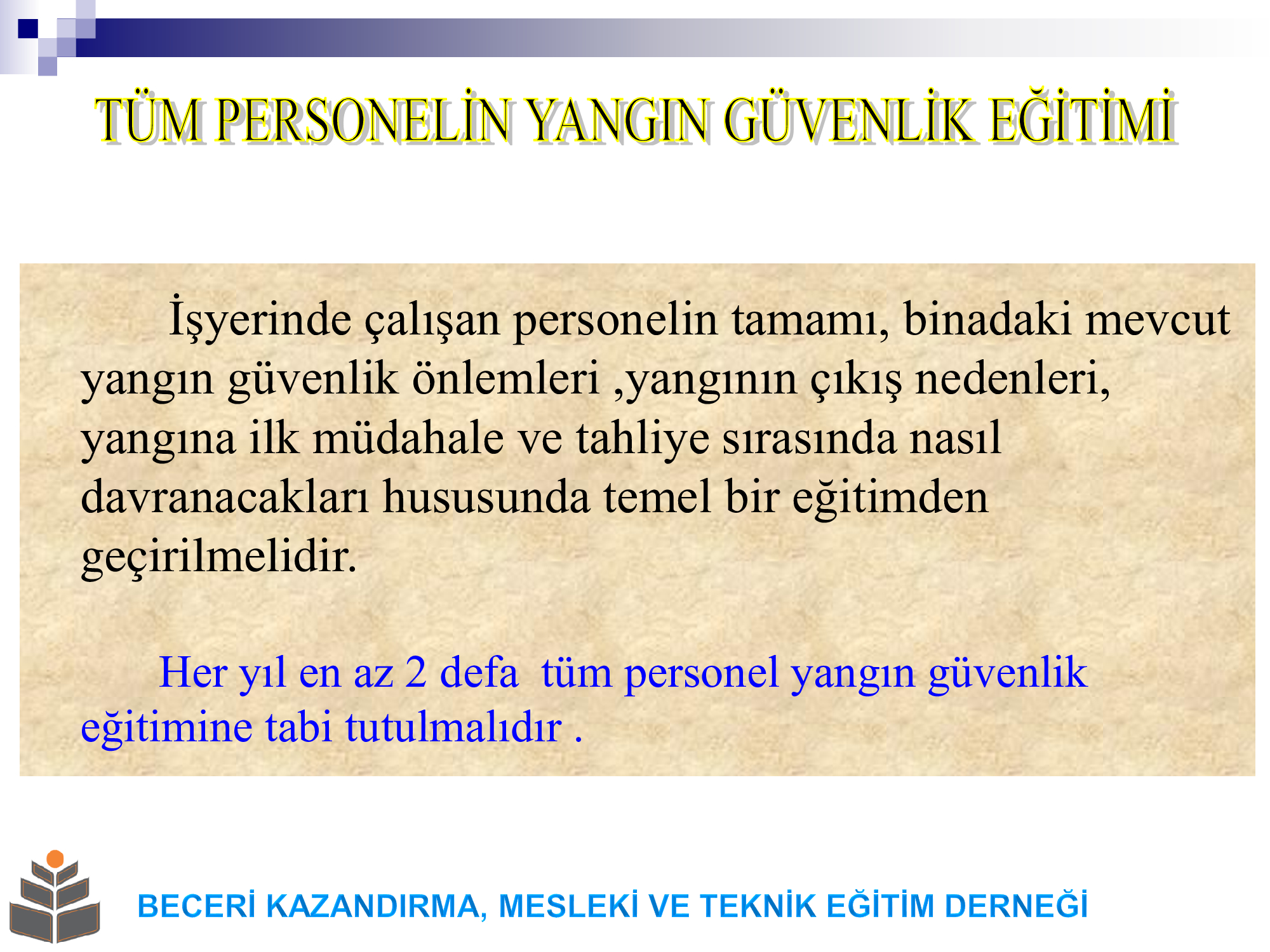 TÜM PERSONELİN YANGIN GÜVENLİK EĞİTİMİ

İşyerinde çalışan personelin tamamı, binadaki mevcut yangın güvenlik önlemleri ,yangının çıkış nedenleri, yangına ilk müdahale ve tahliye sırasında nasıl davranacakları hususunda temel bir eğitimden geçirilmelidir.

Her yıl en az 2 defa tüm personel yangın güvenlik eğitimine tabi tutulmalıdır .

BECERİ KAZANDIRMA, MESLEKİ VE TEKNİK EĞİTİM DERNEĞİ